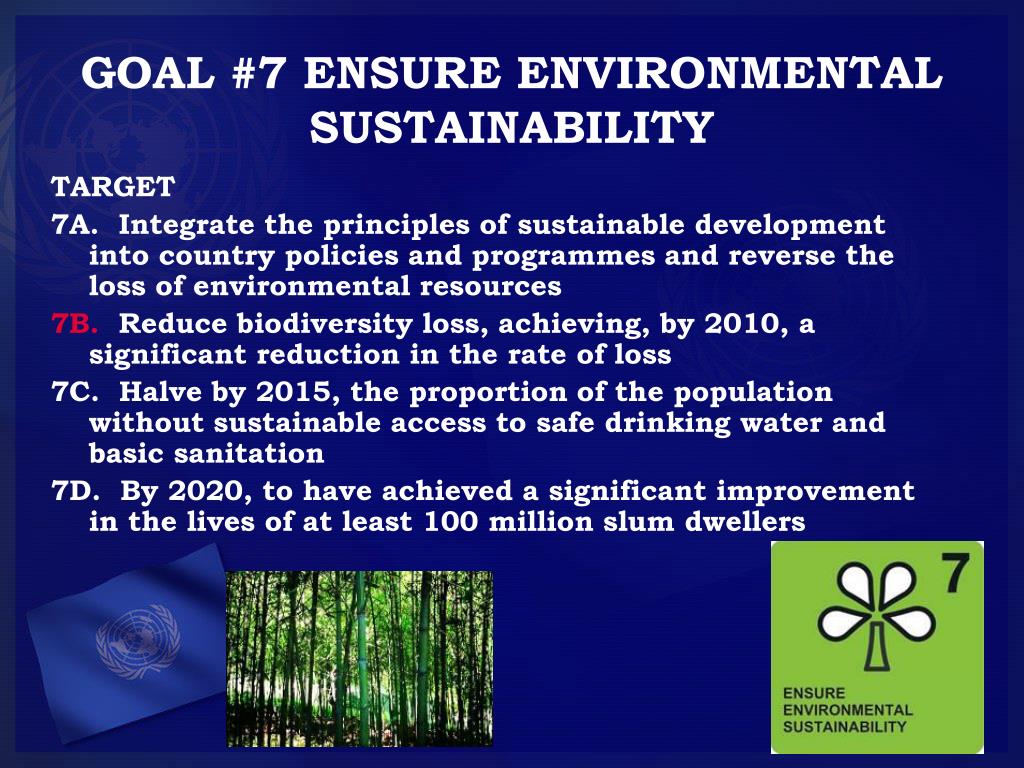 GOAL #7 ENSURE ENVIRONMENTAL SUSTAINABILITY

TARGET

7A. Integrate the principles of sustainable development into country policies and programmes and reverse the loss of environmental resources

7B. Reduce biodiversity loss, achieving, by 2010, a significant reduction in the rate of loss

7C. Halve by 2015, the proportion of the population without sustainable access to safe drinking water and basic sanitation

7D. By 2020, to have achieved a significant improvement in the lives of at least 100 million slum dwellers

7

ENSURE ENVIRONMENTAL SUSTAINABILITY